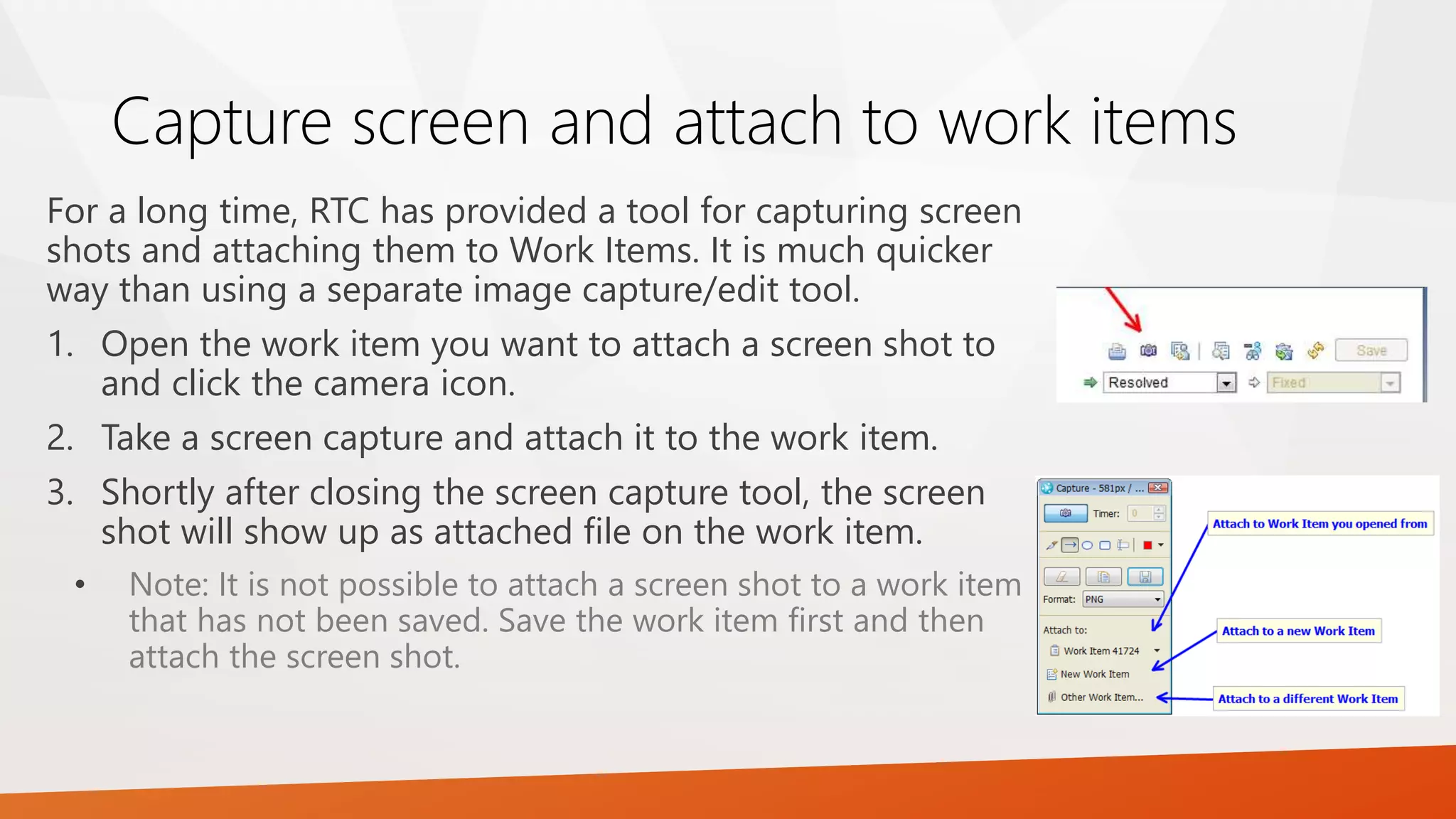 Capture screen and attach to work items

For a long time, RTC has provided a tool for capturing screen shots and attaching them to Work Items. It is much quicker way than using a separate image capture/edit tool.

1. Open the work item you want to attach a screen shot to and click the camera icon.
2. Take a screen capture and attach it to the work item.
3. Shortly after closing the screen capture tool, the screen shot will show up as attached file on the work item.

• Note: It is not possible to attach a screen shot to a work item that has not been saved. Save the work item first and then attach the screen shot.

Save
Resolved
Fixed

Capture - 581px / ...
Timer: 0
Format: PNG
Attach to:
Work Item 41724
New Work Item
Other Work Item...

Attach to Work Item you opened from
Attach to a new Work Item
Attach to a different Work Item